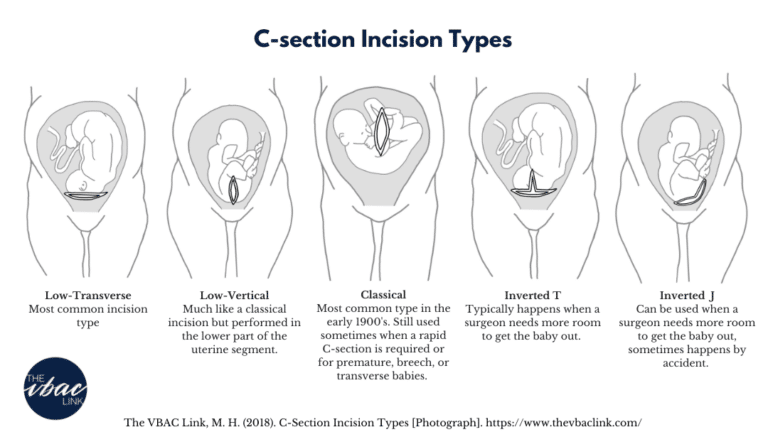 C-section Incision Types

Low-Transverse
Most common incision type

Low-Vertical
Much like a classical incision but performed in the lower part of the uterine segment.

Classical
Most common type in the early 1900's. Still used sometimes when a rapid C-section is required or for premature, breech, or transverse babies.

Inverted T
Typically happens when a surgeon needs more room to get the baby out.

Inverted J
Can be used when a surgeon needs more room to get the baby out, sometimes happens by accident.

THE vbac LINK

The VBAC Link, M. H. (2018). C-Section Incision Types [Photograph]. https://www.thevbaclink.com/